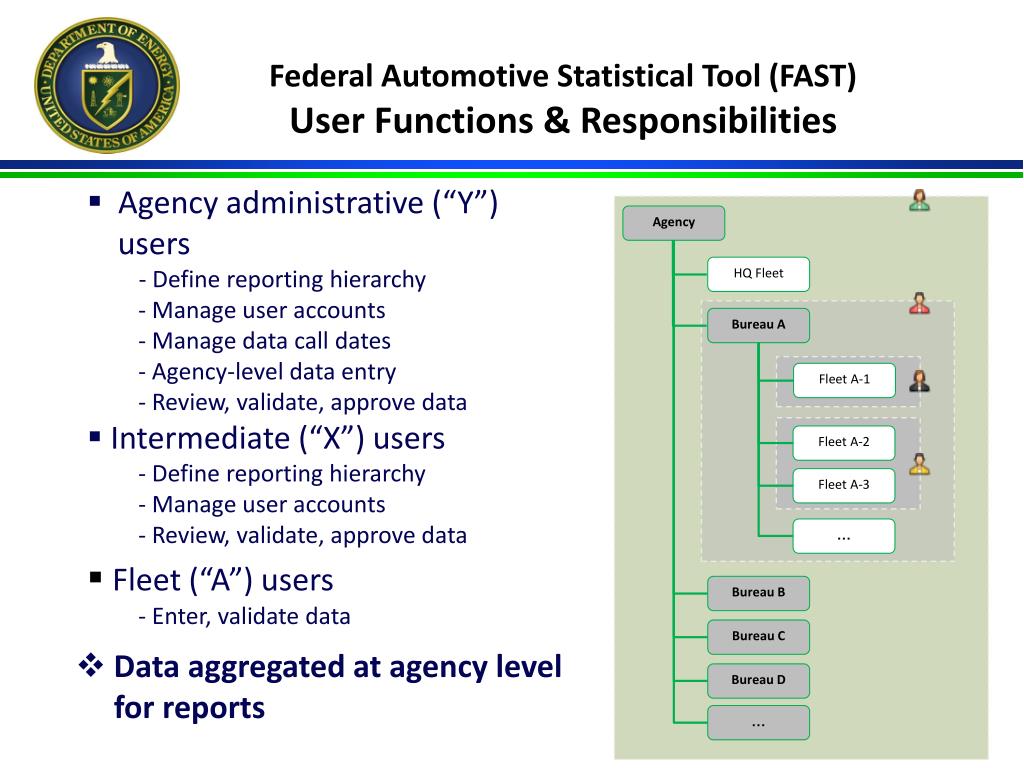 DEPARTMENT OF ENERGY
UNITED STATES OF AMERICA

Federal Automotive Statistical Tool (FAST)
User Functions & Responsibilities

▪ Agency administrative (“Y”) users
- Define reporting hierarchy
- Manage user accounts
- Manage data call dates
- Agency-level data entry
- Review, validate, approve data

▪ Intermediate (“X”) users
- Define reporting hierarchy
- Manage user accounts
- Review, validate, approve data

▪ Fleet (“A”) users
- Enter, validate data

❖ Data aggregated at agency level for reports

Agency
HQ Fleet
Bureau A
Fleet A-1
Fleet A-2
Fleet A-3
...
Bureau B
Bureau C
Bureau D
...